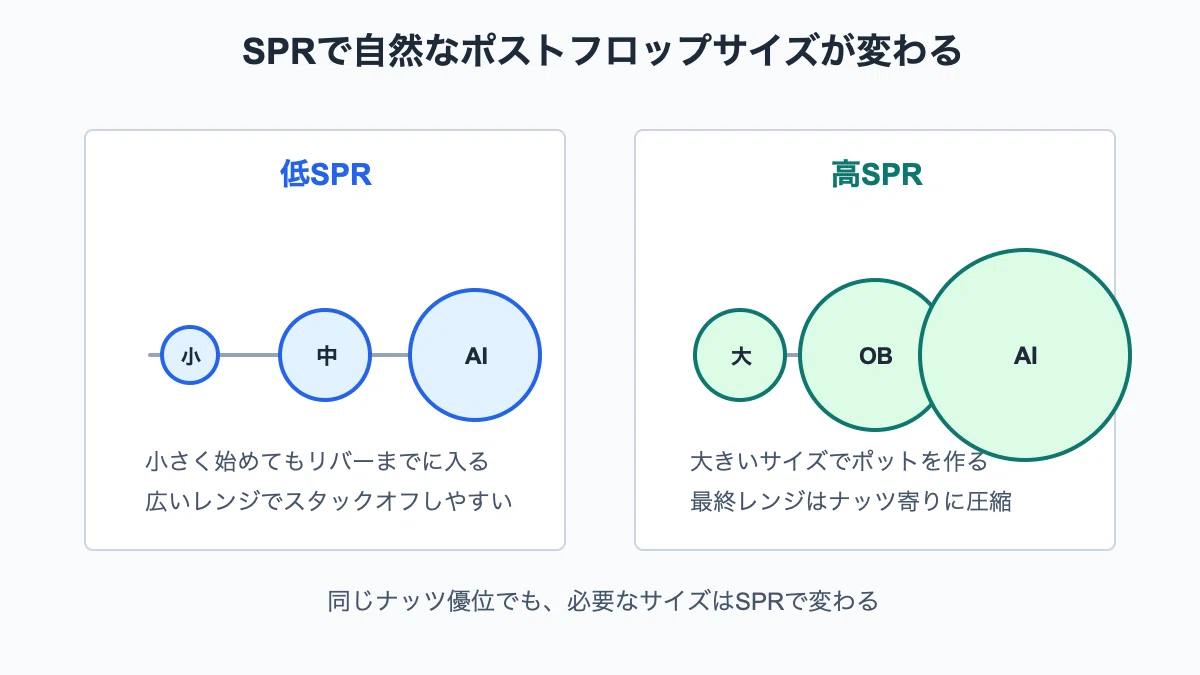 SPRで自然なポストフロップサイズが変わる

低SPR

小
中
AI

小さく始めてもリバーまでに入る
広いレンジでスタックオフしやすい

高SPR

大
OB
AI

大きいサイズでポットを作る
最終レンジはナッツ寄りに圧縮

同じナッツ優位でも、必要なサイズはSPRで変わる